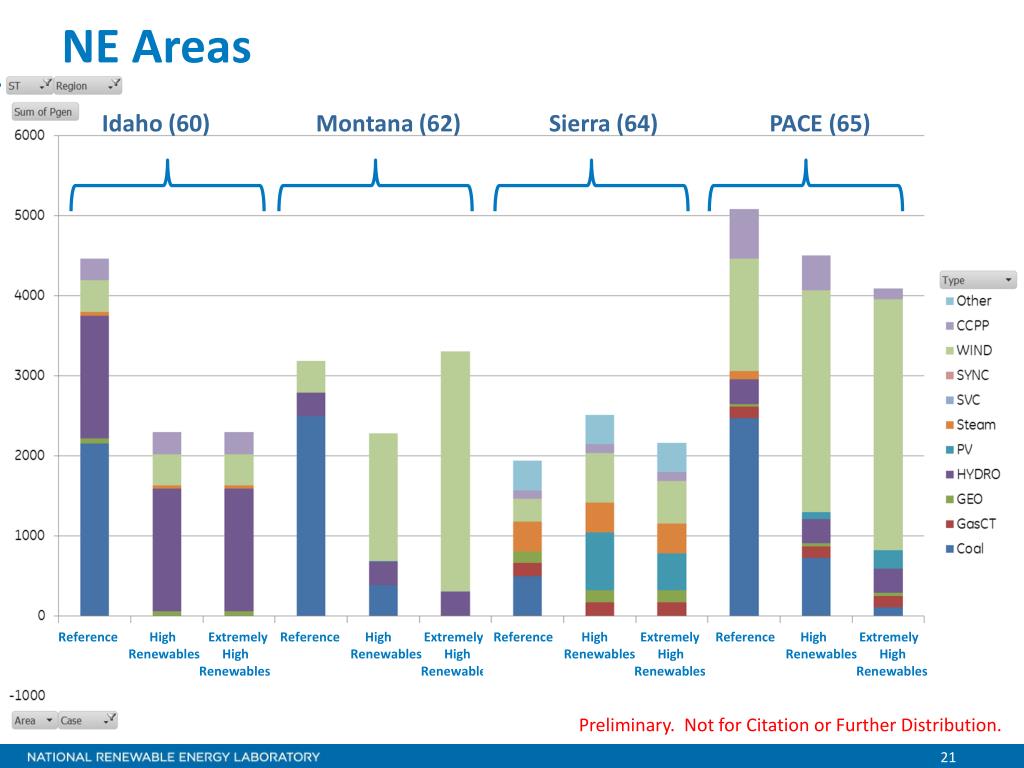 NE Areas

ST Region

Sum of Pgen

Idaho (60)

Montana (62)

Sierra (64)

PACE (65)

6000

5000

4000

3000

2000

1000

0

-1000

Reference

High Renewables

Extremely High Renewables

Reference

High Renewables

Extremely High Renewable

Reference

High Renewables

Extremely High Renewables

Reference

High Renewables

Extremely High Renewables

Type

Other

CCPP

WIND

SYNC

SVC

Steam

PV

HYDRO

GEO

GasCT

Coal

Area Case

Preliminary. Not for Citation or Further Distribution.

NATIONAL RENEWABLE ENERGY LABORATORY

21